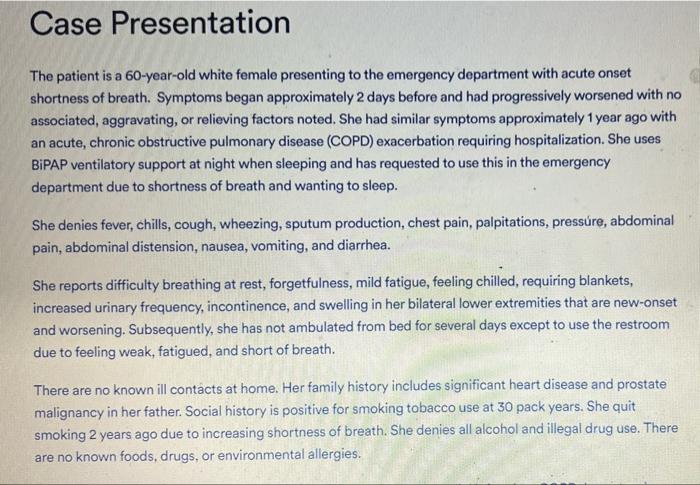 Case Presentation

The patient is a 60-year-old white female presenting to the emergency department with acute onset shortness of breath. Symptoms began approximately 2 days before and had progressively worsened with no associated, aggravating, or relieving factors noted. She had similar symptoms approximately 1 year ago with an acute, chronic obstructive pulmonary disease (COPD) exacerbation requiring hospitalization. She uses BiPAP ventilatory support at night when sleeping and has requested to use this in the emergency department due to shortness of breath and wanting to sleep.

She denies fever, chills, cough, wheezing, sputum production, chest pain, palpitations, pressure, abdominal pain, abdominal distension, nausea, vomiting, and diarrhea.

She reports difficulty breathing at rest, forgetfulness, mild fatigue, feeling chilled, requiring blankets, increased urinary frequency, incontinence, and swelling in her bilateral lower extremities that are new-onset and worsening. Subsequently, she has not ambulated from bed for several days except to use the restroom due to feeling weak, fatigued, and short of breath.

There are no known ill contacts at home. Her family history includes significant heart disease and prostate malignancy in her father. Social history is positive for smoking tobacco use at 30 pack years. She quit smoking 2 years ago due to increasing shortness of breath. She denies all alcohol and illegal drug use. There are no known foods, drugs, or environmental allergies.